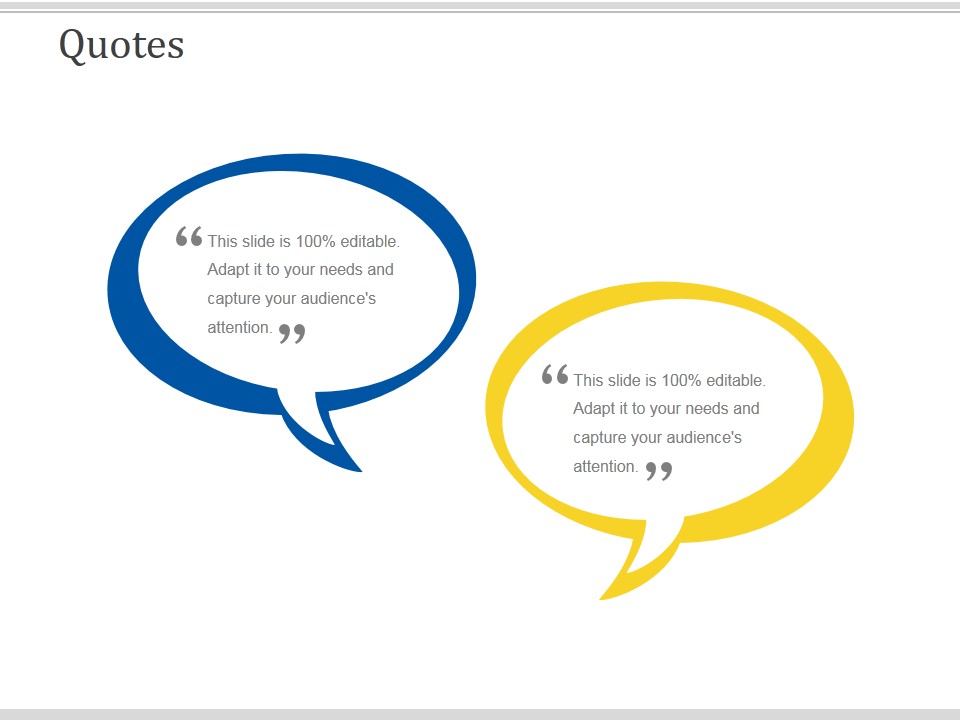 Quotes

“This slide is 100% editable. Adapt it to your needs and capture your audience's attention.”

“This slide is 100% editable. Adapt it to your needs and capture your audience's attention.”